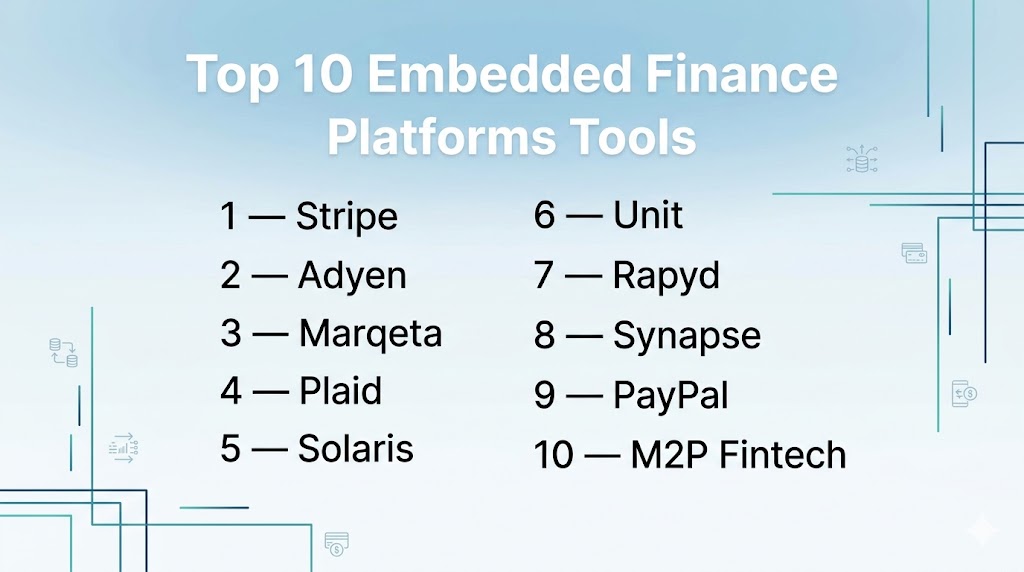 Top 10 Embedded Finance Platforms Tools

1 — Stripe
2 — Adyen
3 — Marqeta
4 — Plaid
5 — Solaris

6 — Unit
7 — Rapyd
8 — Synapse
9 — PayPal
10 — M2P Fintech